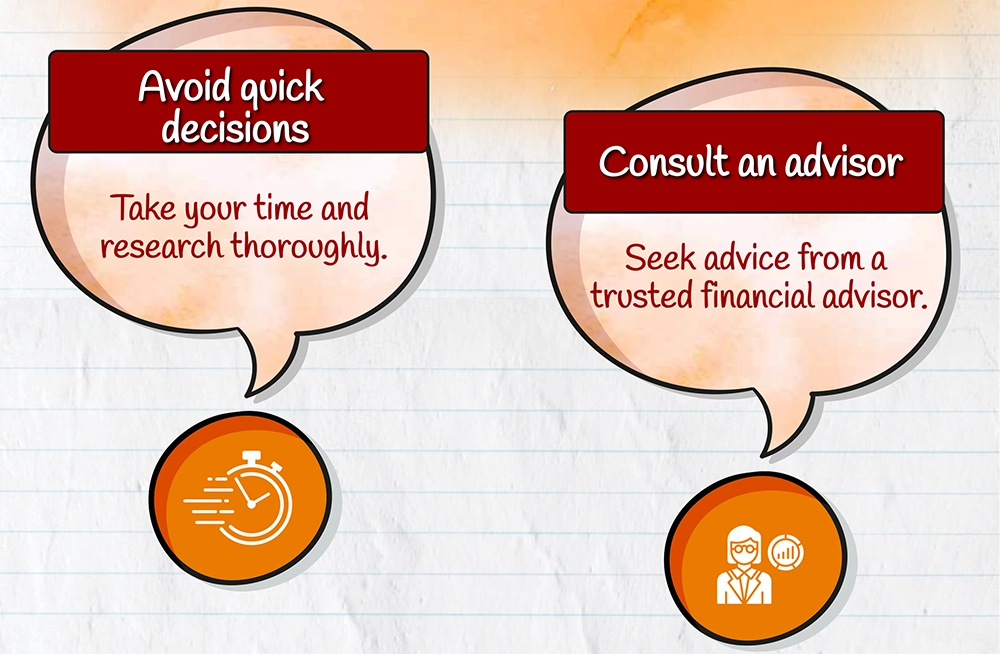 Avoid quick decisions

Take your time and research thoroughly.

Consult an advisor

Seek advice from a trusted financial advisor.